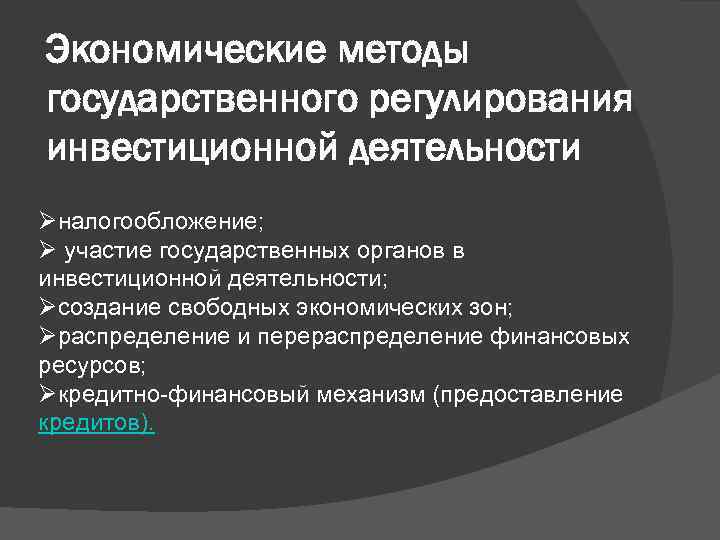 Экономические методы государственного регулирования инвестиционной деятельности

➢налогообложение;
➢ участие государственных органов в инвестиционной деятельности;
➢создание свободных экономических зон;
➢распределение и перераспределение финансовых ресурсов;
➢кредитно-финансовый механизм (предоставление кредитов).